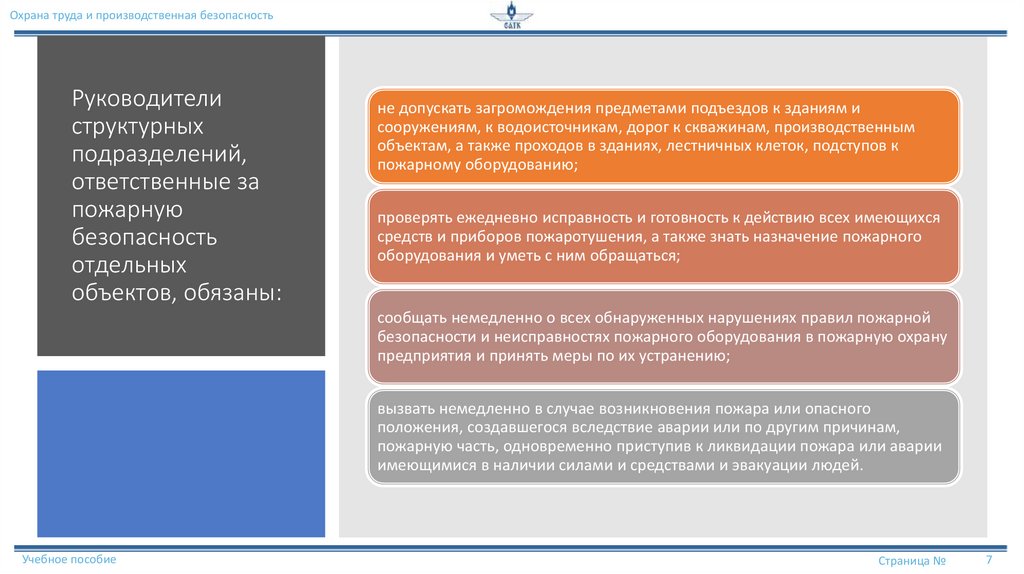 Охрана труда и производственная безопасность

САТК

Руководители структурных подразделений, ответственные за пожарную безопасность отдельных объектов, обязаны:

не допускать загромождения предметами подъездов к зданиям и сооружениям, к водоисточникам, дорог к скважинам, производственным объектам, а также проходов в зданиях, лестничных клеток, подступов к пожарному оборудованию;

проверять ежедневно исправность и готовность к действию всех имеющихся средств и приборов пожаротушения, а также знать назначение пожарного оборудования и уметь с ним обращаться;

сообщать немедленно о всех обнаруженных нарушениях правил пожарной безопасности и неисправностях пожарного оборудования в пожарную охрану предприятия и принять меры по их устранению;

вызвать немедленно в случае возникновения пожара или опасного положения, создавшегося вследствие аварии или по другим причинам, пожарную часть, одновременно приступив к ликвидации пожара или аварии имеющимися в наличии силами и средствами и эвакуации людей.

Учебное пособие

Страница № 7